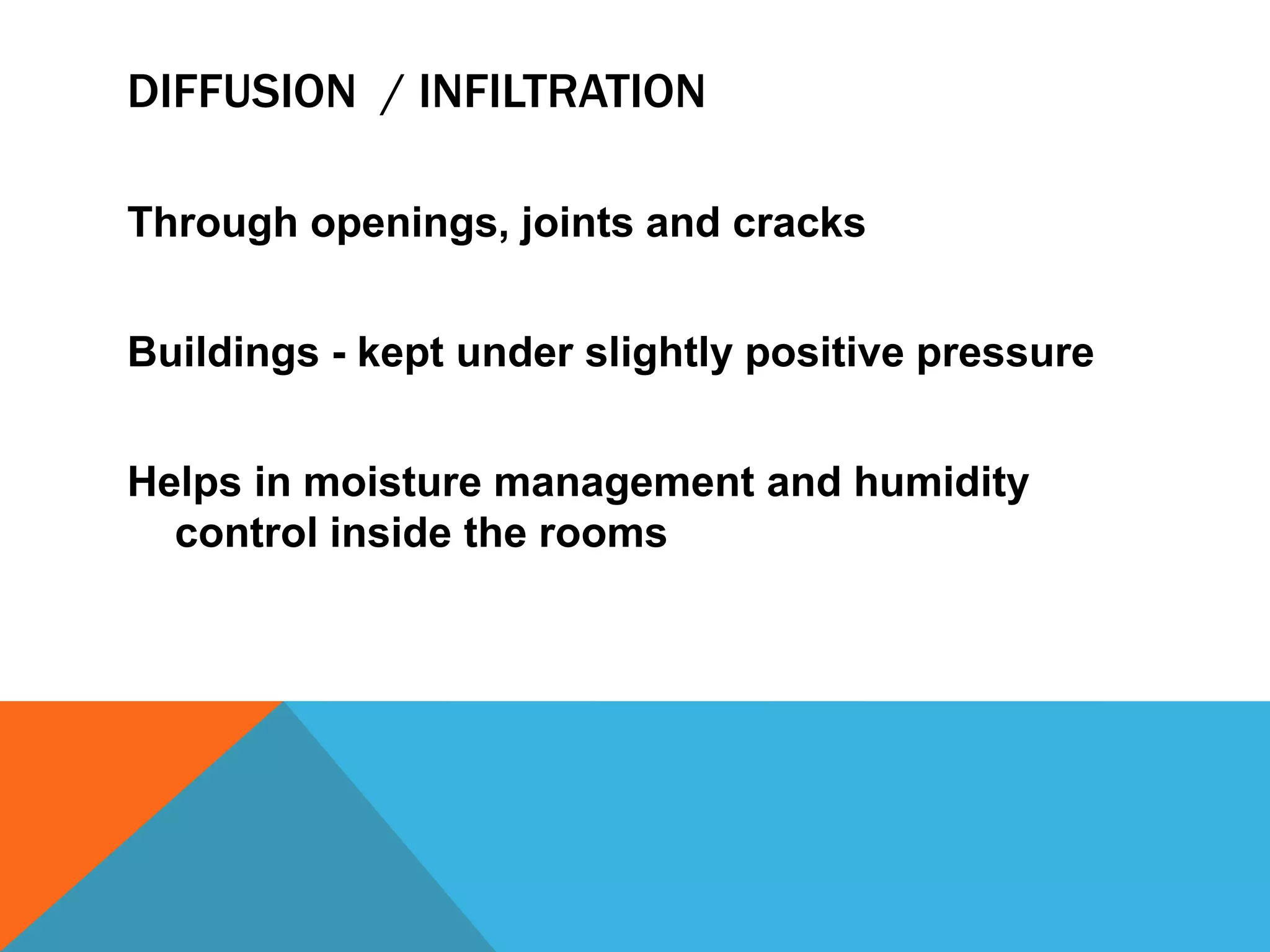 DIFFUSION / INFILTRATION

Through openings, joints and cracks

Buildings - kept under slightly positive pressure

Helps in moisture management and humidity control inside the rooms